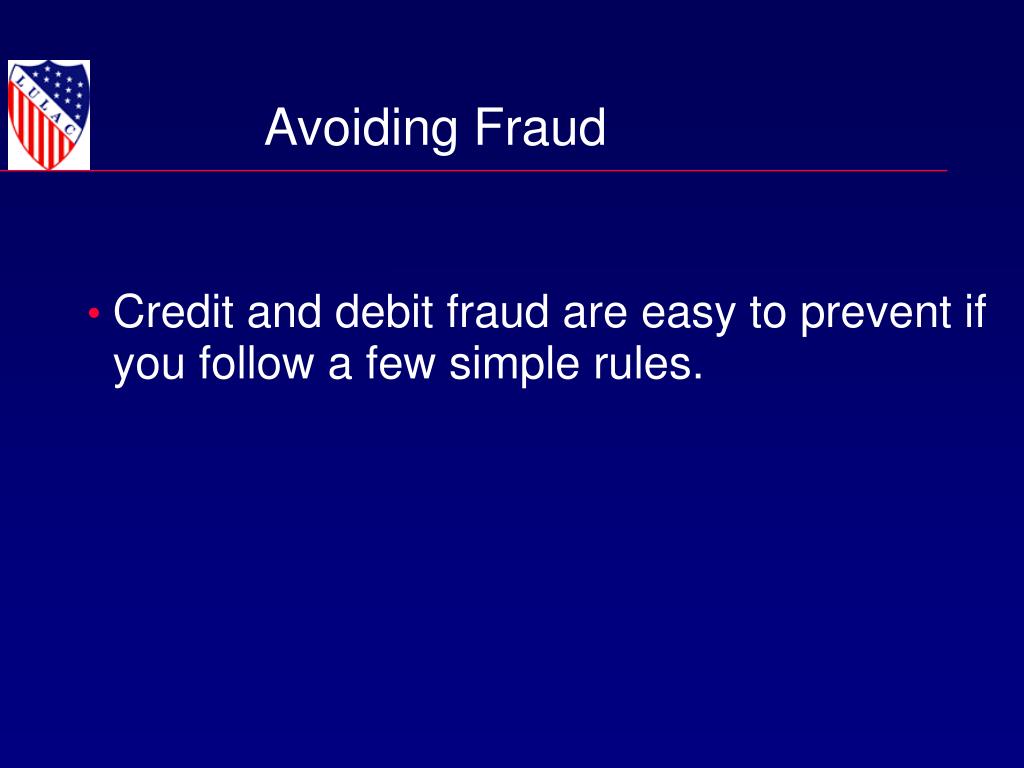 LULAC

Avoiding Fraud

• Credit and debit fraud are easy to prevent if you follow a few simple rules.